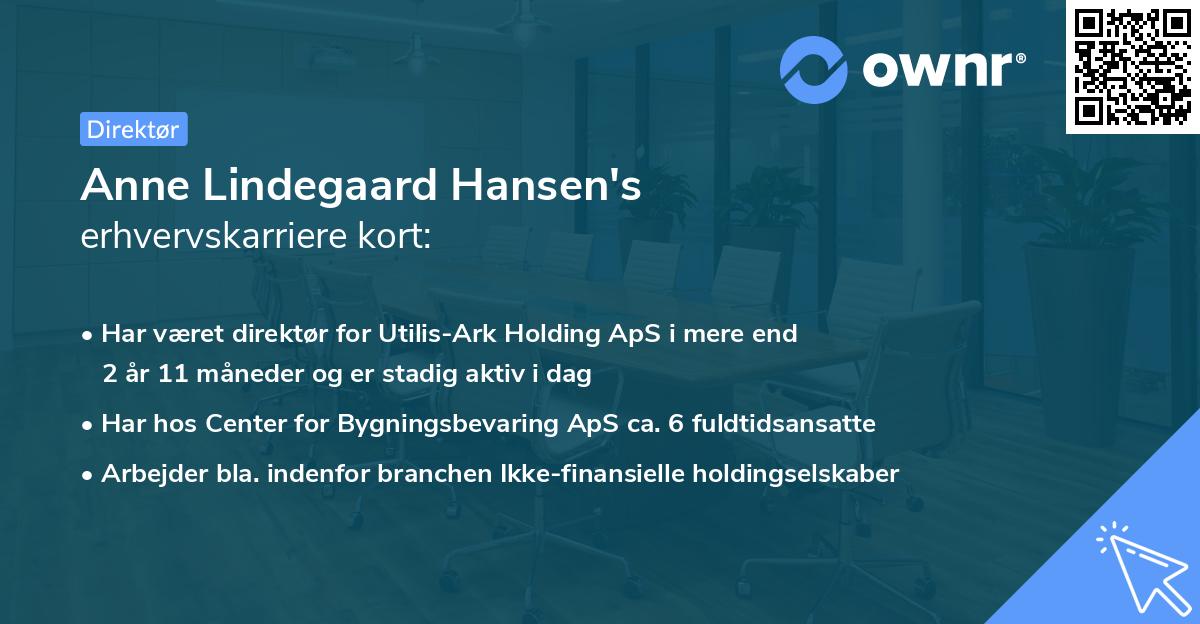 ownr®

Direktør

Anne Lindegaard Hansen's
erhvervskarriere kort:

• Har været direktør for Utilis-Ark Holding ApS i mere end 2 år 11 måneder og er stadig aktiv i dag
• Har hos Center for Bygningsbevaring ApS ca. 6 fuldtidsansatte
• Arbejder bla. indenfor branchen Ikke-finansielle holdingselskaber